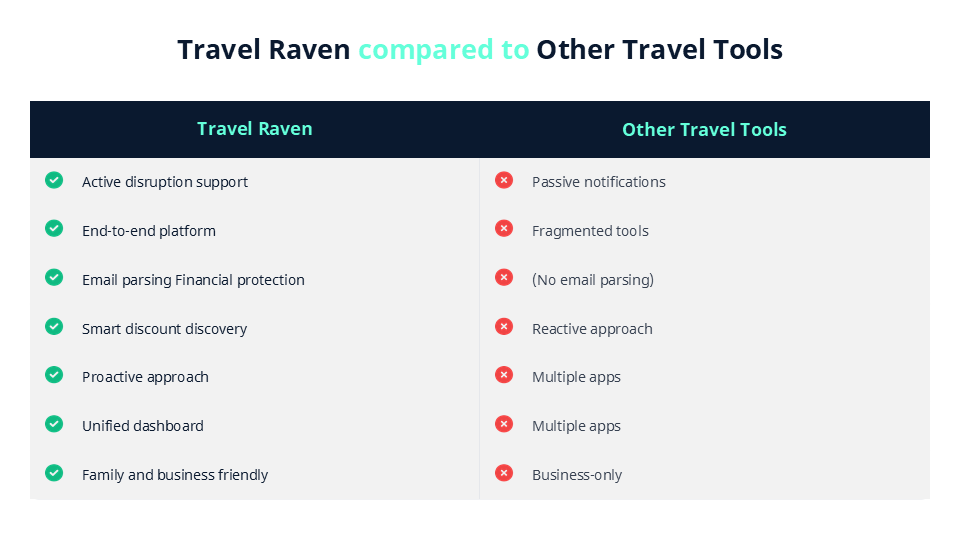 Travel Raven compared to Other Travel Tools

| Travel Raven | Other Travel Tools |
|---|---|
| Active disruption support | Passive notifications |
| End-to-end platform | Fragmented tools |
| Email parsing Financial protection | (No email parsing) |
| Smart discount discovery | Reactive approach |
| Proactive approach | Multiple apps |
| Unified dashboard | Multiple apps |
| Family and business friendly | Business-only |